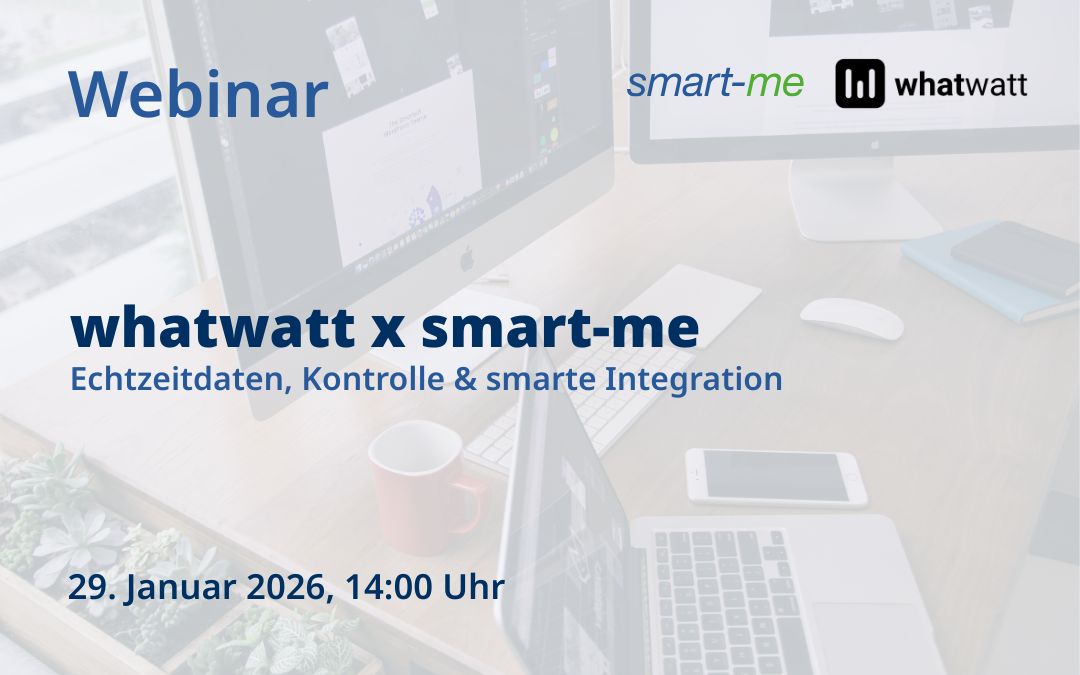 Webinar

smart-me

whatwatt

whatwatt x smart-me
Echtzeitdaten, Kontrolle & smarte Integration

29. Januar 2026, 14:00 Uhr